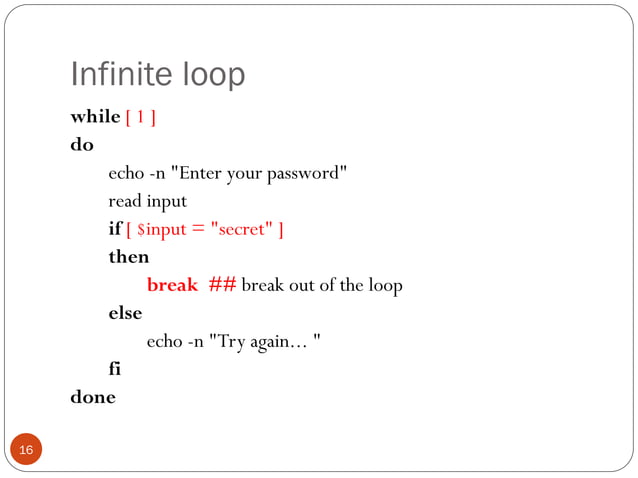 Infinite loop

while [ 1 ]
do
echo -n "Enter your password"
read input
if [ $input = "secret" ]
then
break ## break out of the loop
else
echo -n "Try again... "
fi
done

16